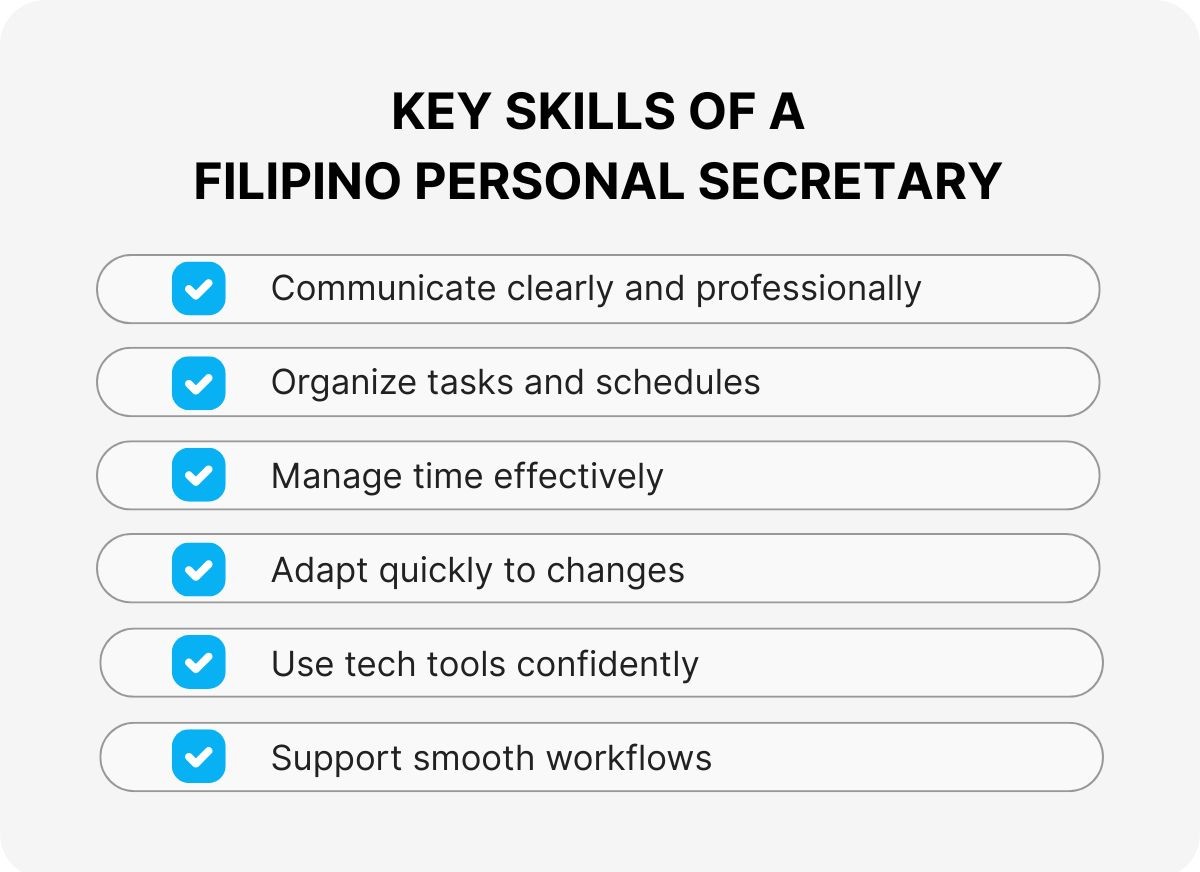 KEY SKILLS OF A
FILIPINO PERSONAL SECRETARY

Communicate clearly and professionally

Organize tasks and schedules

Manage time effectively

Adapt quickly to changes

Use tech tools confidently

Support smooth workflows